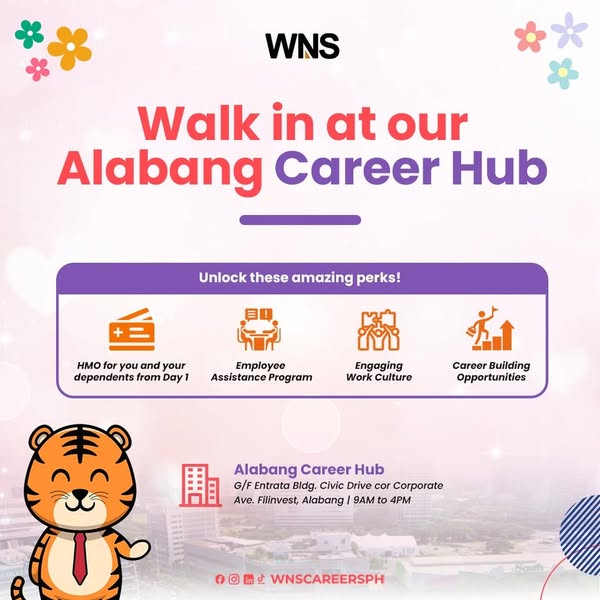 WNS

Walk in at our Alabang Career Hub

Unlock these amazing perks!

HMO for you and your dependents from Day 1

Employee Assistance Program

Engaging Work Culture

Career Building Opportunities

Alabang Career Hub
G/F Entrata Bldg. Civic Drive cor Corporate Ave. Filinvest, Alabang | 9AM to 4PM

WNSCAREERSPH